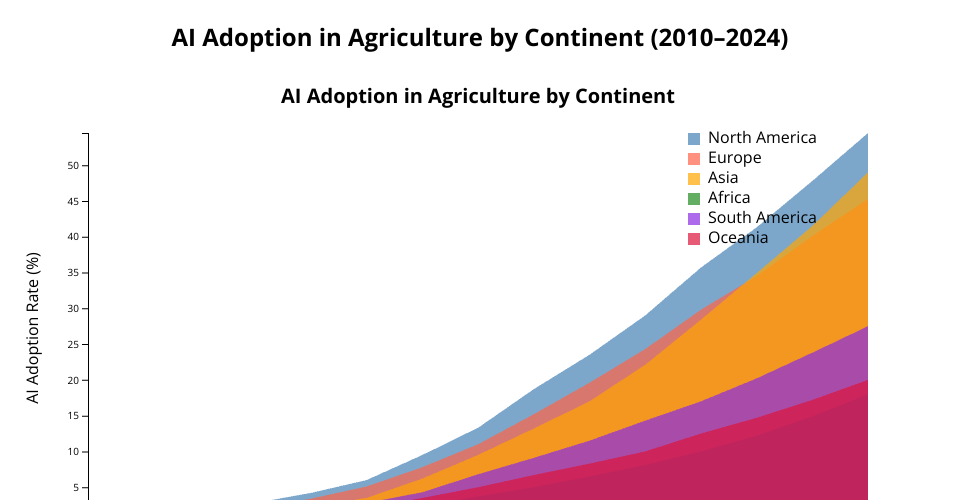 AI Adoption in Agriculture by Continent (2010–2024)

AI Adoption in Agriculture by Continent

North America
Europe
Asia
Africa
South America
Oceania

AI Adoption Rate (%)

50
45
40
35
30
25
20
15
10
5